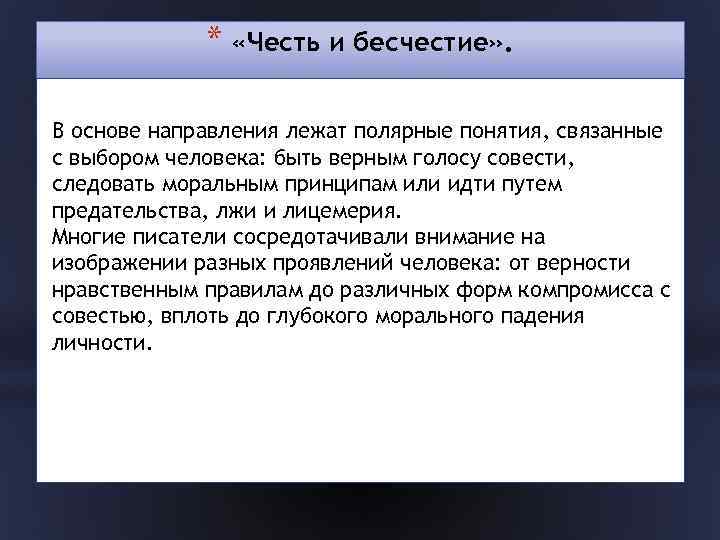 * «Честь и бесчестие».

В основе направления лежат полярные понятия, связанные с выбором человека: быть верным голосу совести, следовать моральным принципам или идти путем предательства, лжи и лицемерия.
Многие писатели сосредотачивали внимание на изображении разных проявлений человека: от верности нравственным правилам до различных форм компромисса с совестью, вплоть до глубокого морального падения личности.